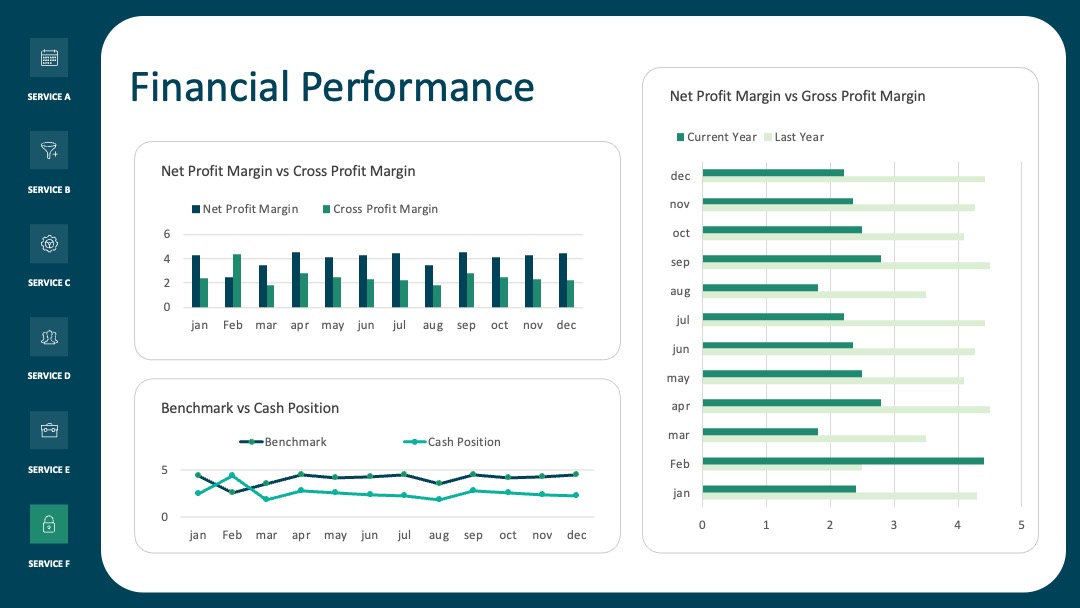 SERVICE A

SERVICE B

SERVICE C

SERVICE D

SERVICE E

SERVICE F

Financial Performance

Net Profit Margin vs Cross Profit Margin

Net Profit Margin Cross Profit Margin

6
4
2
0

jan Feb mar apr may jun jul aug sep oct nov dec

Benchmark vs Cash Position

Benchmark Cash Position

5
0

jan Feb mar apr may jun jul aug sep oct nov dec

Net Profit Margin vs Gross Profit Margin

Current Year Last Year

dec
nov
oct
sep
aug
jul
jun
may
apr
mar
Feb
jan

0 1 2 3 4 5